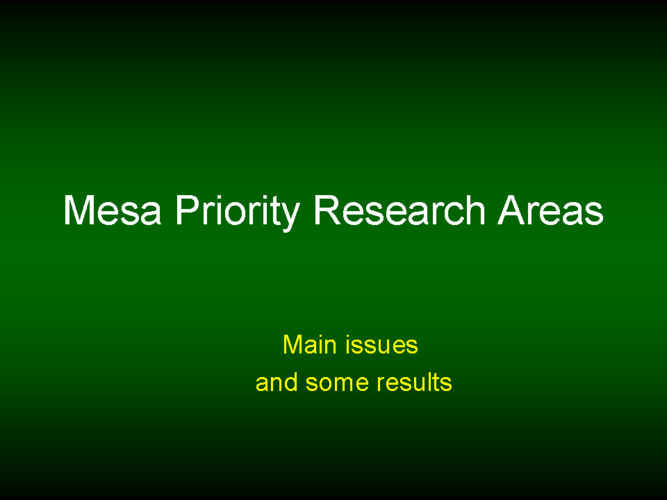 Mesa Priority Research Areas

Main issues
and some results